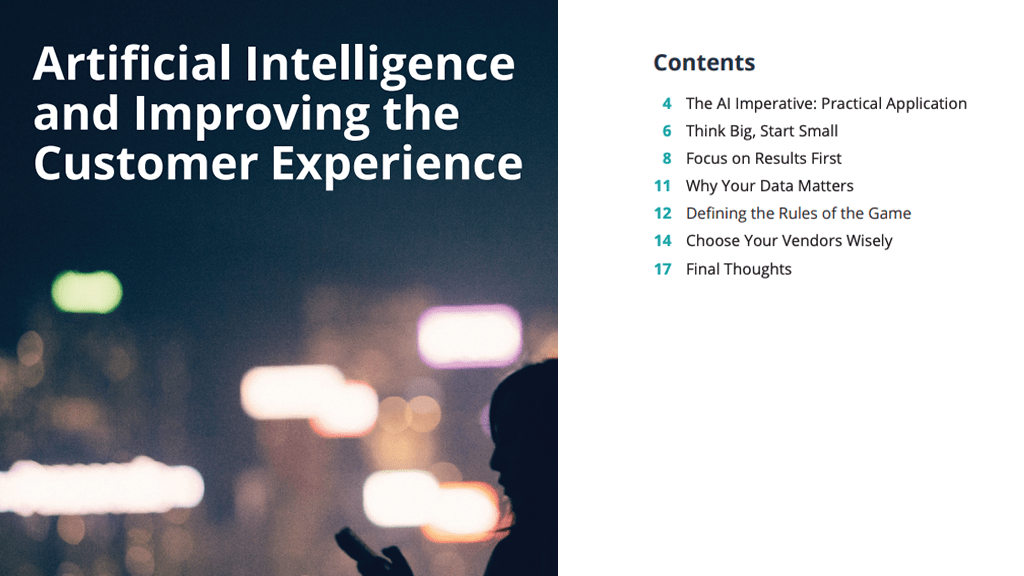 Artificial Intelligence and Improving the Customer Experience

Contents

4 The AI Imperative: Practical Application
6 Think Big, Start Small
8 Focus on Results First
11 Why Your Data Matters
12 Defining the Rules of the Game
14 Choose Your Vendors Wisely
17 Final Thoughts